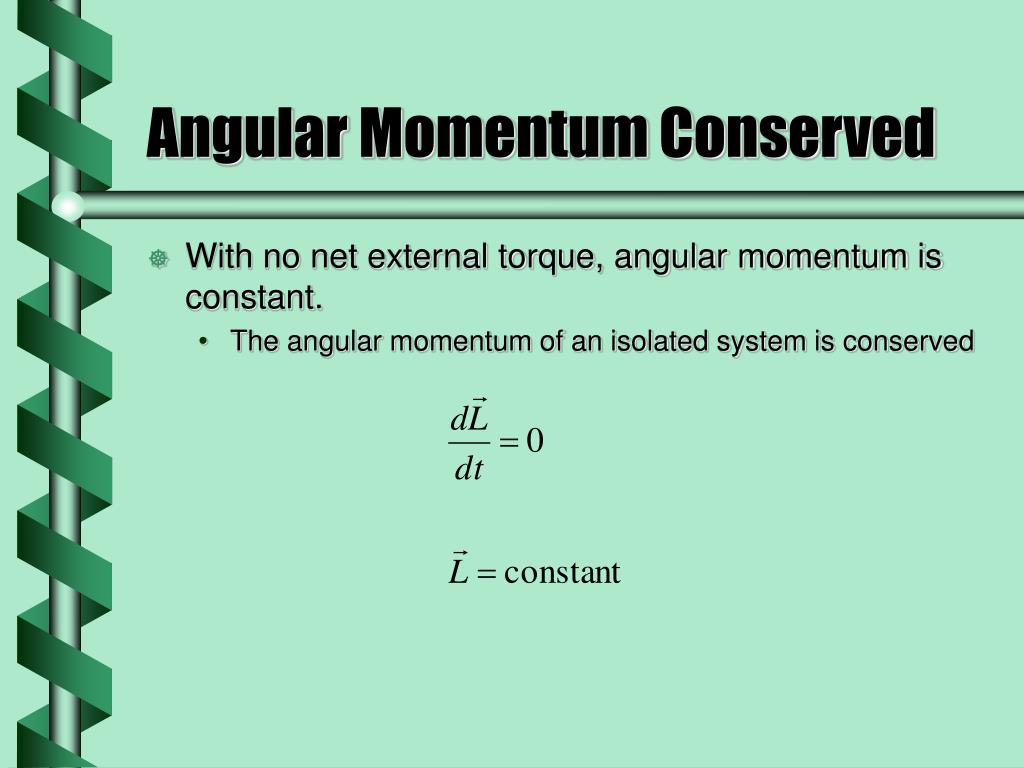 Angular Momentum Conserved

With no net external torque, angular momentum is constant.

• The angular momentum of an isolated system is conserved

$\frac{d\vec{L}}{dt} = 0$

$\vec{L} = \text{constant}$